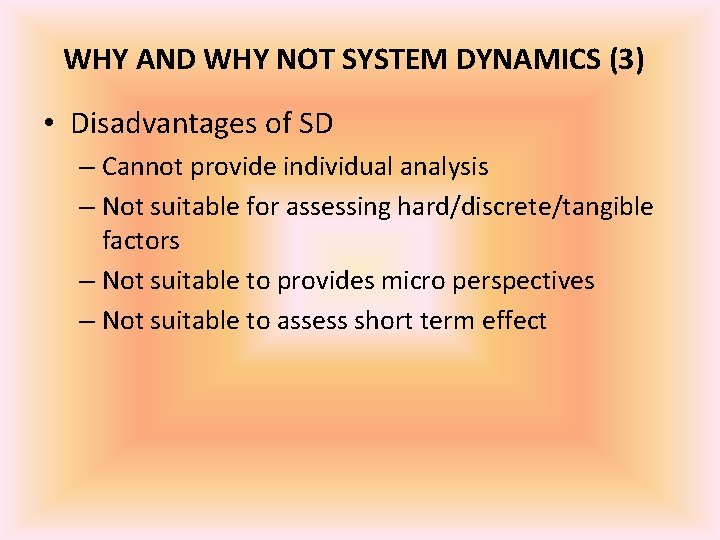 WHY AND WHY NOT SYSTEM DYNAMICS (3)

• Disadvantages of SD
– Cannot provide individual analysis
– Not suitable for assessing hard/discrete/tangible factors
– Not suitable to provides micro perspectives
– Not suitable to assess short term effect